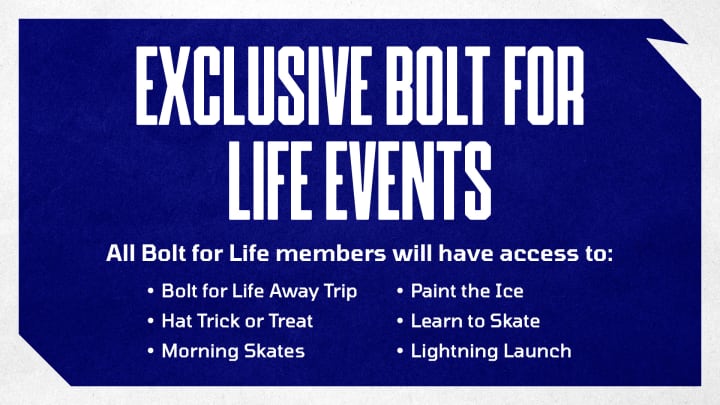 EXCLUSIVE BOLT FOR LIFE EVENTS

All Bolt for Life members will have access to:

• Bolt for Life Away Trip
• Hat Trick or Treat
• Morning Skates

• Paint the Ice
• Learn to Skate
• Lightning Launch